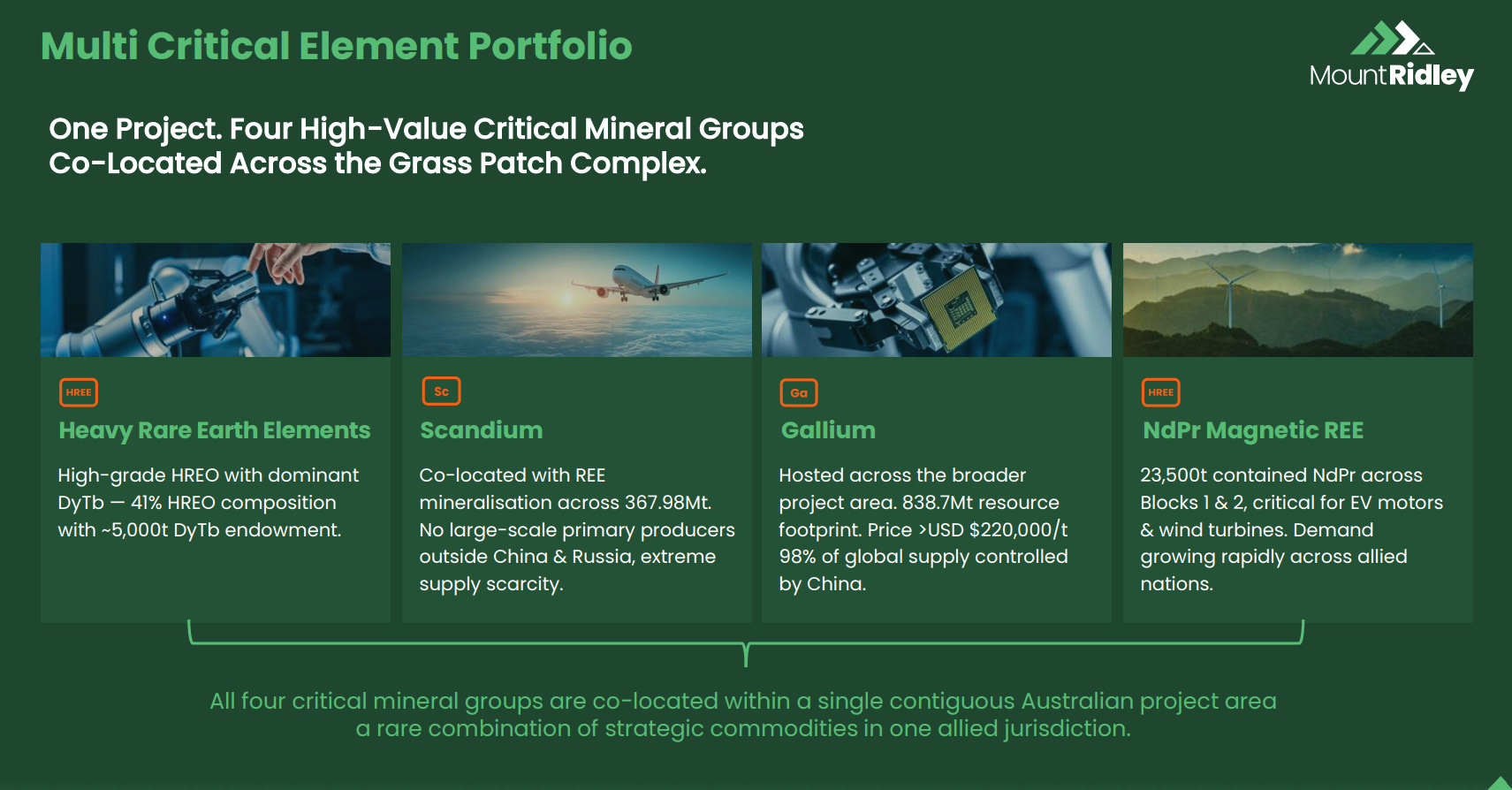 Multi Critical Element Portfolio

MountRidley

One Project. Four High-Value Critical Mineral Groups Co-Located Across the Grass Patch Complex.

HREE

Heavy Rare Earth Elements

High-grade HREO with dominant DyTb — 41% HREO composition with ~5,000t DyTb endowment.

Sc

Scandium

Co-located with REE mineralisation across 367.98Mt. No large-scale primary producers outside China & Russia, extreme supply scarcity.

Ga

Gallium

Hosted across the broader project area. 838.7Mt resource footprint. Price >USD $220,000/t 98% of global supply controlled by China.

HREE

NdPr Magnetic REE

23,500t contained NdPr across Blocks 1 & 2, critical for EV motors & wind turbines. Demand growing rapidly across allied nations.

All four critical mineral groups are co-located within a single contiguous Australian project area a rare combination of strategic commodities in one allied jurisdiction.